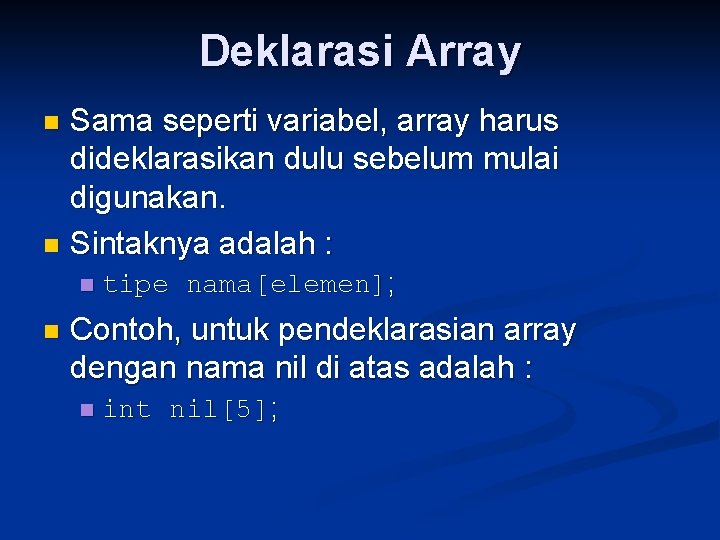 Deklarasi Array

Sama seperti variabel, array harus dideklarasikan dulu sebelum mulai digunakan.

Sintaknya adalah :

tipe nama[elemen];

Contoh, untuk pendeklarasian array dengan nama nil di atas adalah :

int nil[5];